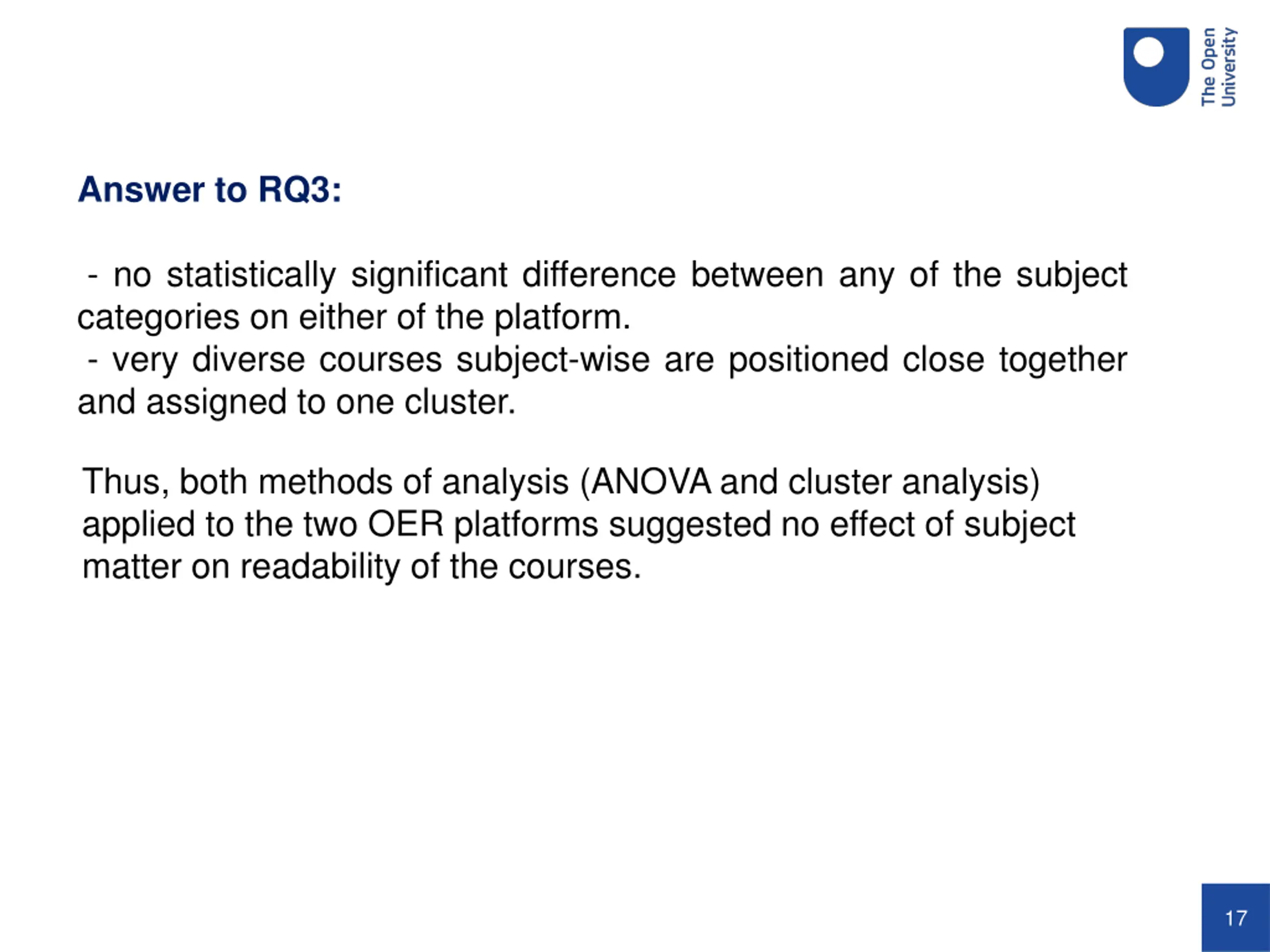 The Open University

Answer to RQ3:

- no statistically significant difference between any of the subject categories on either of the platform.
- very diverse courses subject-wise are positioned close together and assigned to one cluster.

Thus, both methods of analysis (ANOVA and cluster analysis) applied to the two OER platforms suggested no effect of subject matter on readability of the courses.

17